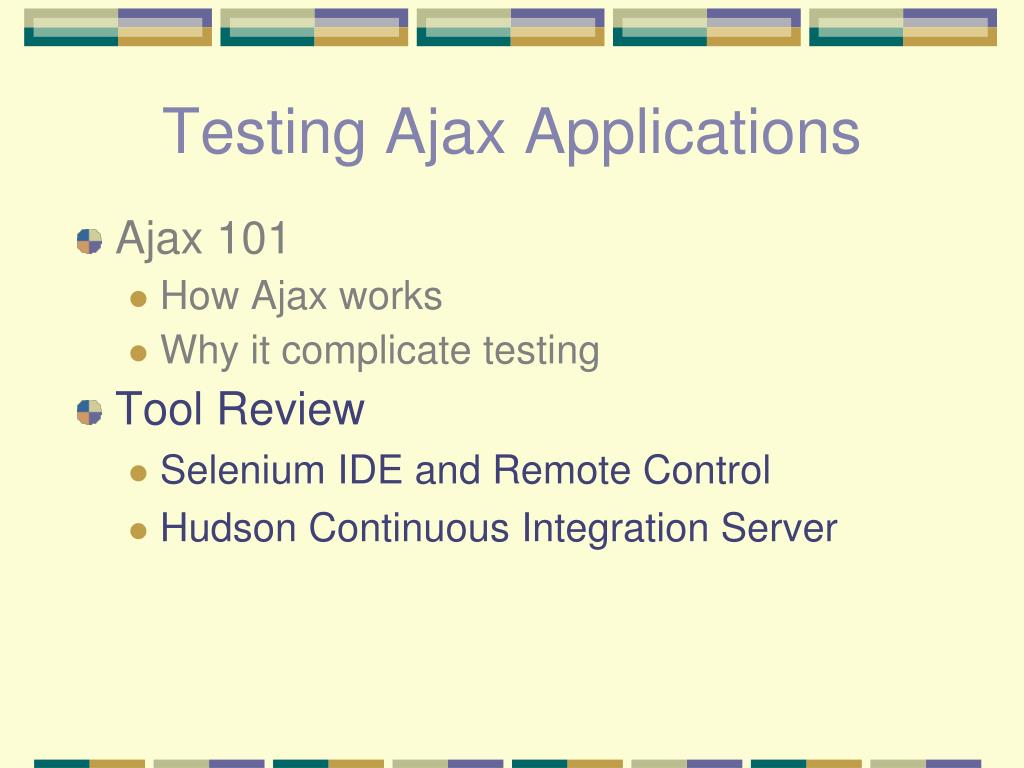 Testing Ajax Applications

Ajax 101
How Ajax works
Why it complicate testing

Tool Review
Selenium IDE and Remote Control
Hudson Continuous Integration Server